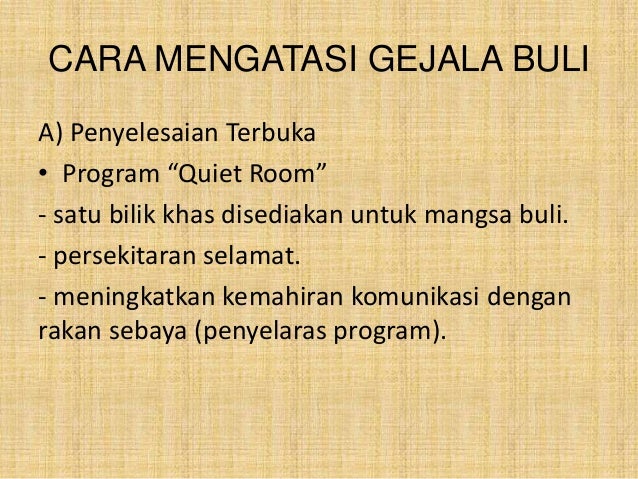 CARA MENGATASI GEJALA BULI

A) Penyelesaian Terbuka

• Program “Quiet Room”

- satu bilik khas disediakan untuk mangsa buli.

- persekitaran selamat.

- meningkatkan kemahiran komunikasi dengan rakan sebaya (penyelaras program).